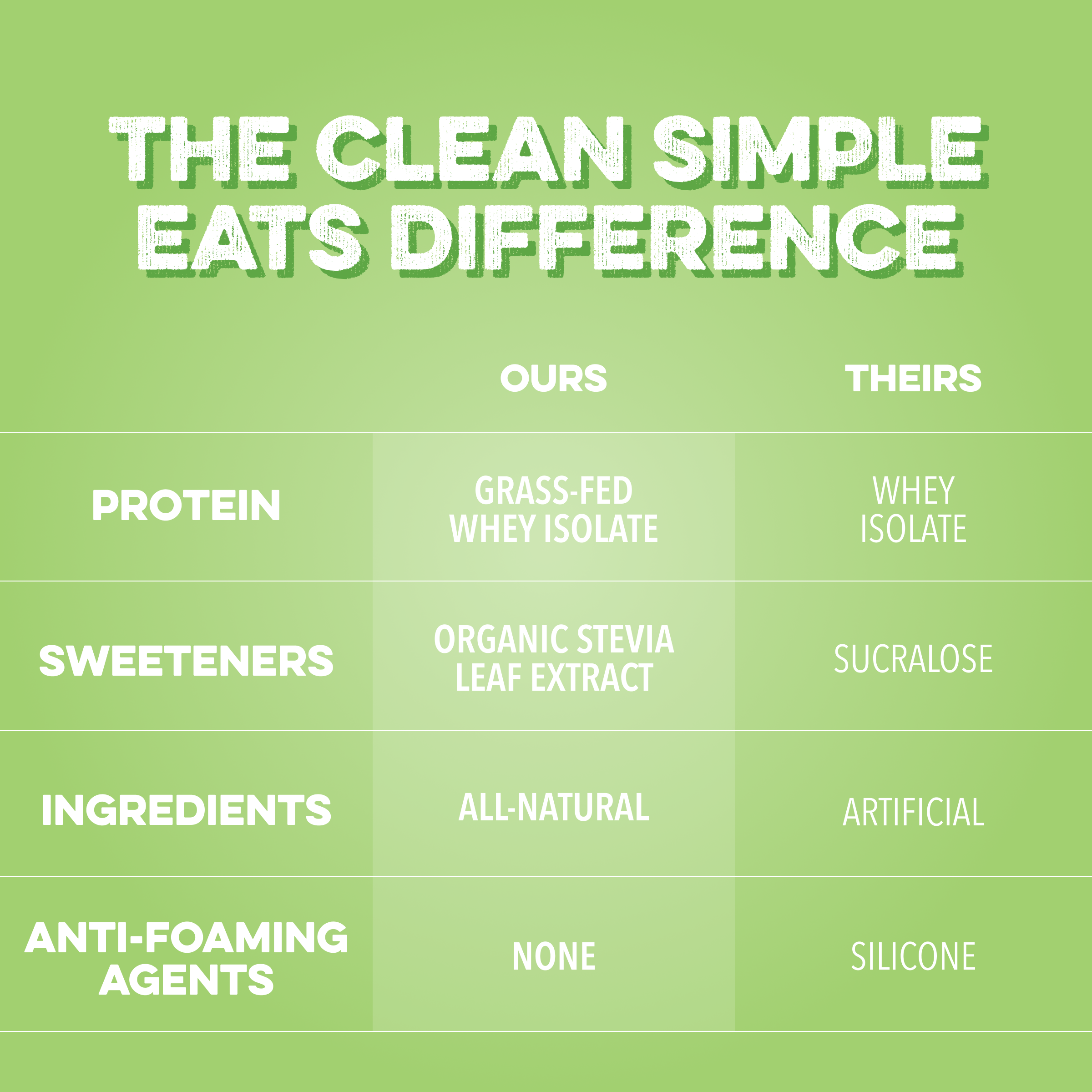 THE CLEAN SIMPLE EATS DIFFERENCE

| | OURS | THEIRS |
|---|---|---|
| PROTEIN | GRASS-FED WHEY ISOLATE | WHEY ISOLATE |
| SWEETENERS | ORGANIC STEVIA LEAF EXTRACT | SUCRALOSE |
| INGREDIENTS | ALL-NATURAL | ARTIFICIAL |
| ANTI-FOAMING AGENTS | NONE | SILICONE |